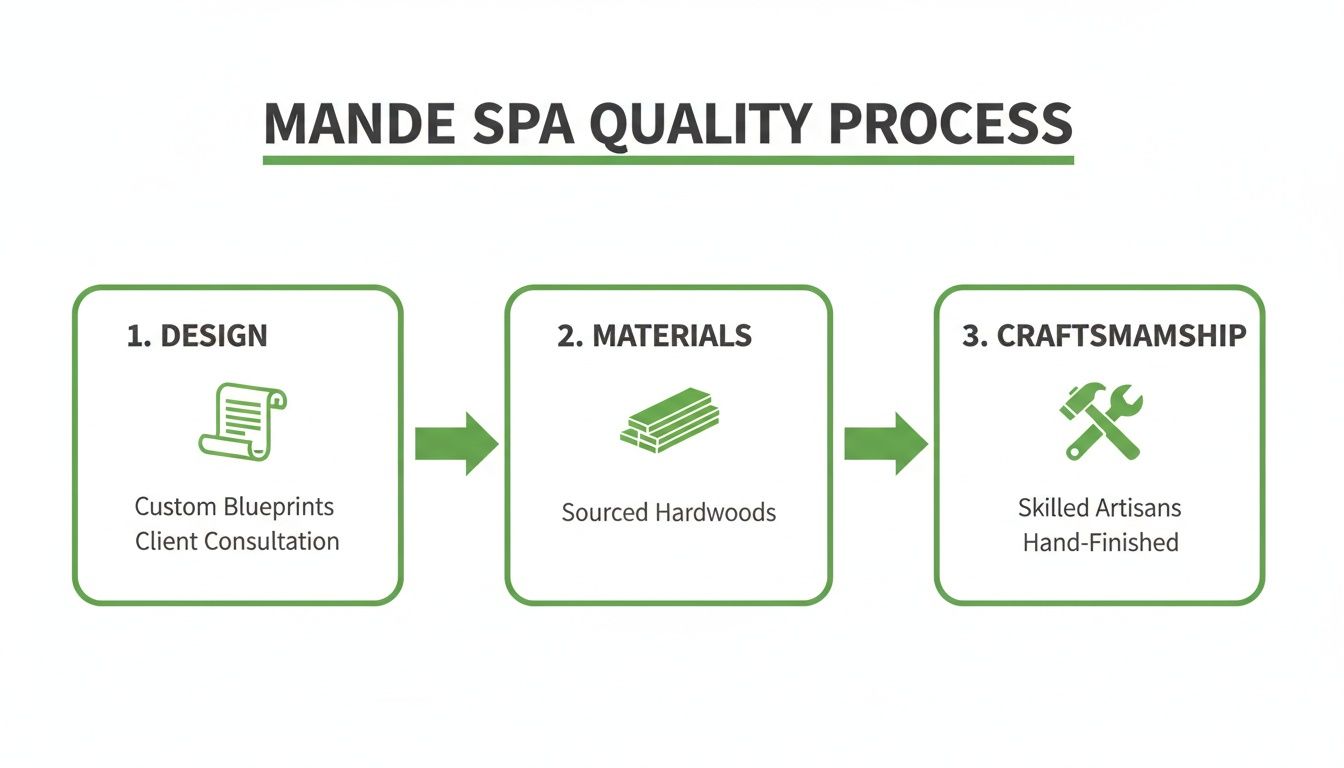 MANDE SPA QUALITY PROCESS

1. DESIGN

Custom Blueprints
Client Consultation

2. MATERIALS

Sourced Hardwoods

3. CRAFTSMAMSHIP

Skilled Artisans
Hand-Finished